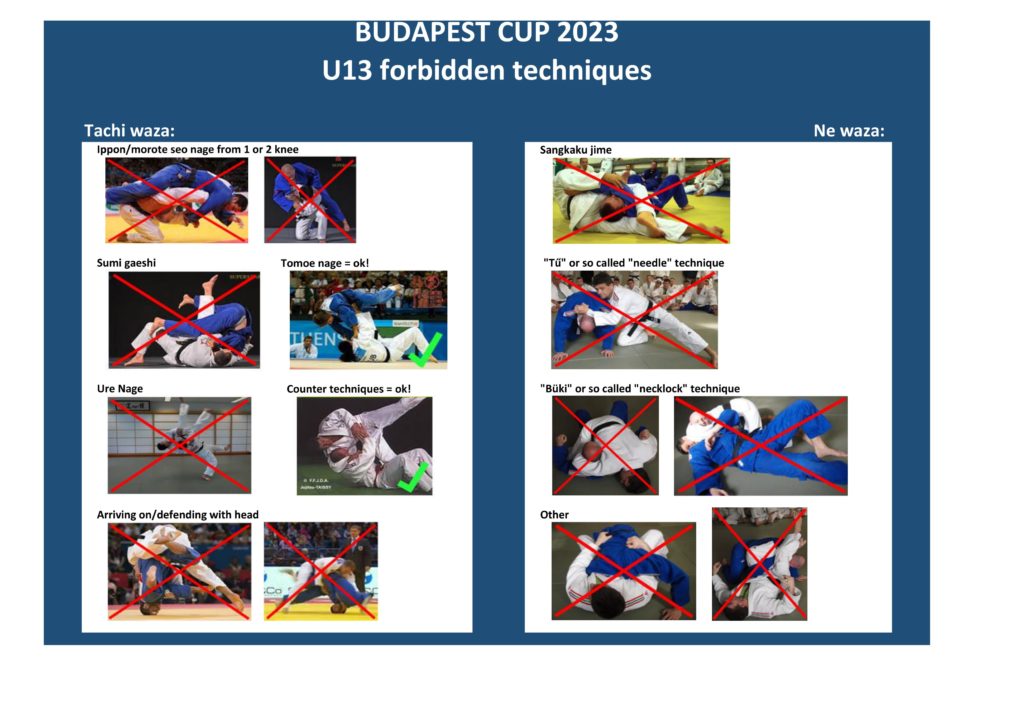 BUDAPEST CUP 2023
U13 forbidden techniques

Tachi waza:

Ippon/morote seo nage from 1 or 2 knee

Sumi gaeshi

Tomoe nage = ok!

Ure Nage

Counter techniques = ok!

Arriving on/defending with head

Ne waza:

Sangkaku jime

"Tű" or so called "needle" technique

"Büki" or so called "necklock" technique

Other